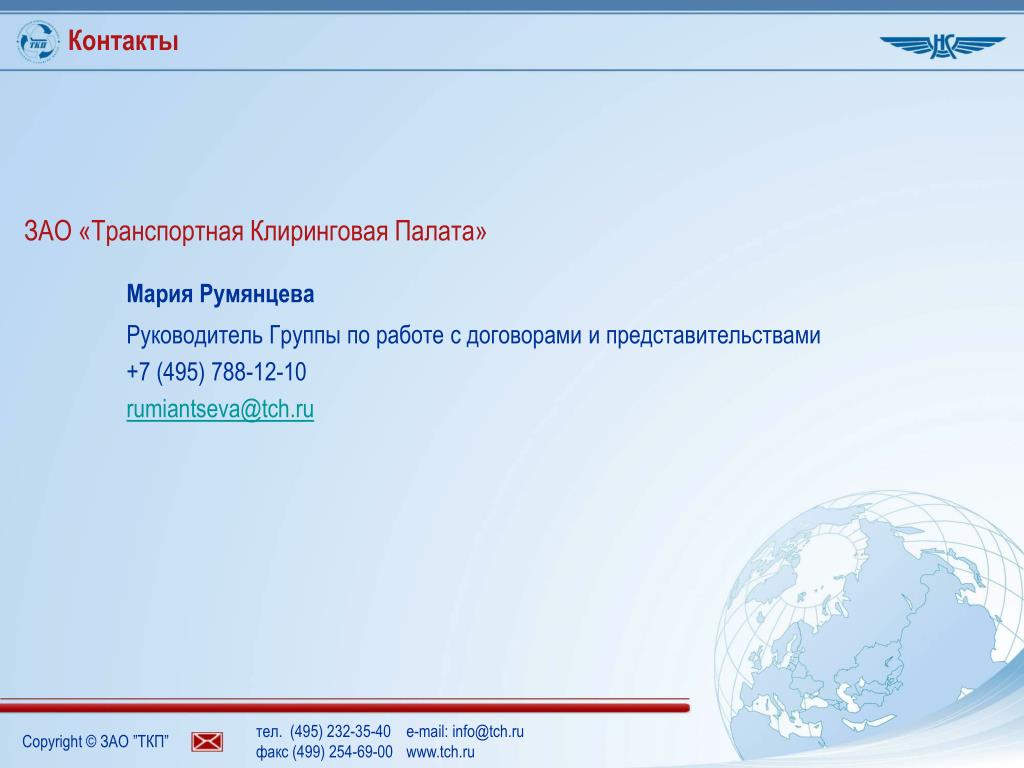 ТКП

Контакты

ЗАО «Транспортная Клиринговая Палата»

Мария Румянцева

Руководитель Группы по работе с договорами и представительствами
+7 (495) 788-12-10
rumiantseva@tch.ru

Copyright © ЗАО "ТКП"

тел. (495) 232-35-40 e-mail: info@tch.ru
факс (499) 254-69-00 www.tch.ru